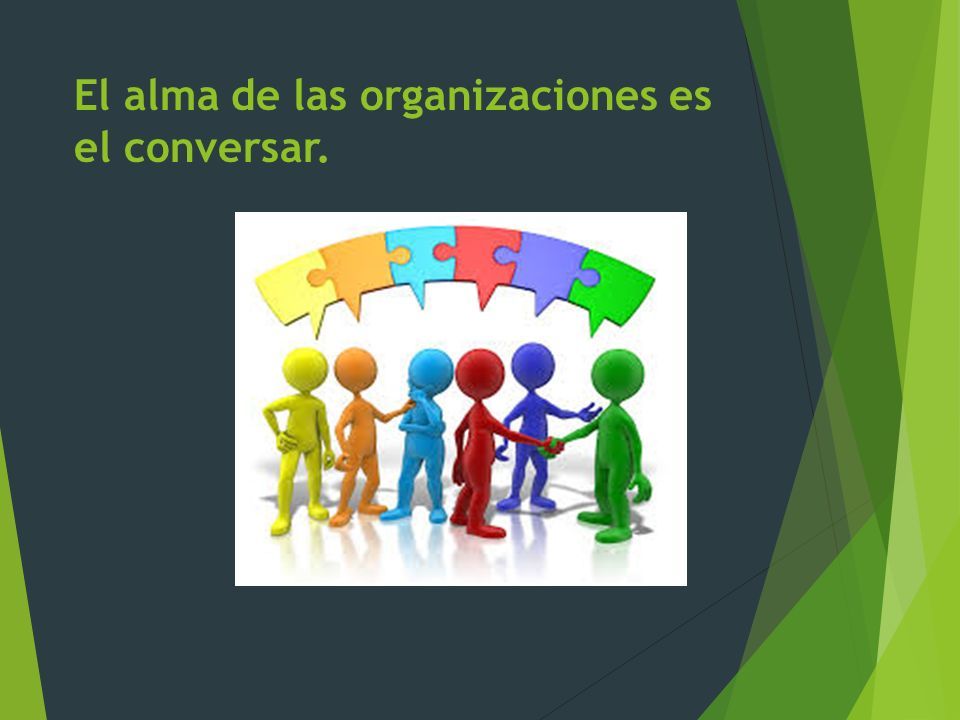 El alma de las organizaciones es el conversar.